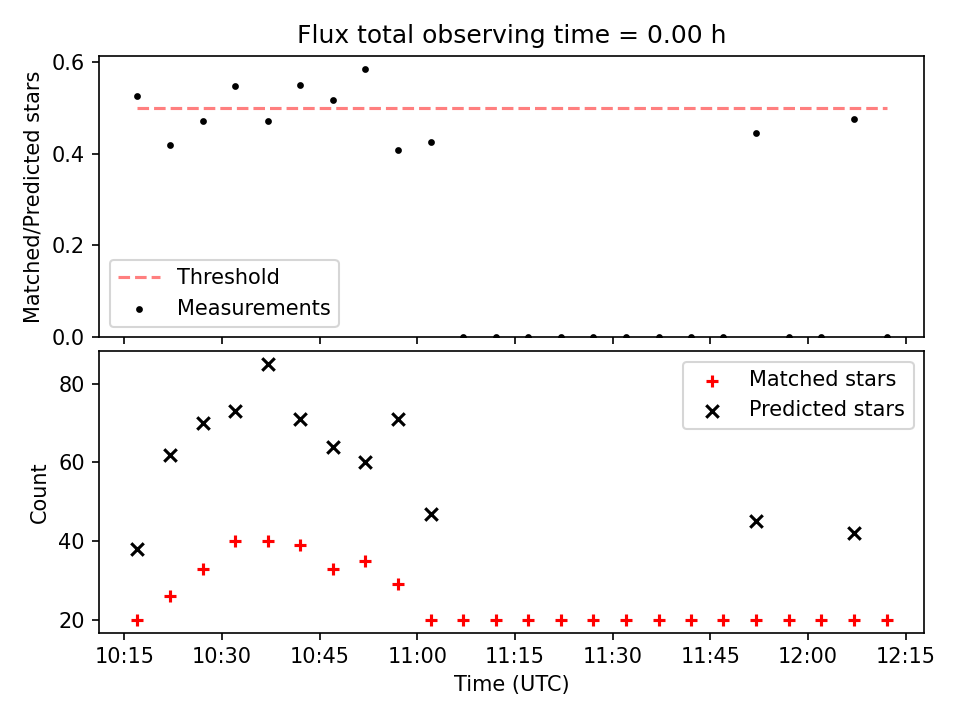 Flux total observing time = 0.00 h

Matched/Predicted stars

0.6
0.4
0.2
0.0

Threshold
Measurements

Count

80
60
40
20

Matched stars
Predicted stars

10:15
10:30
10:45
11:00
11:15
11:30
11:45
12:00
12:15

Time (UTC)